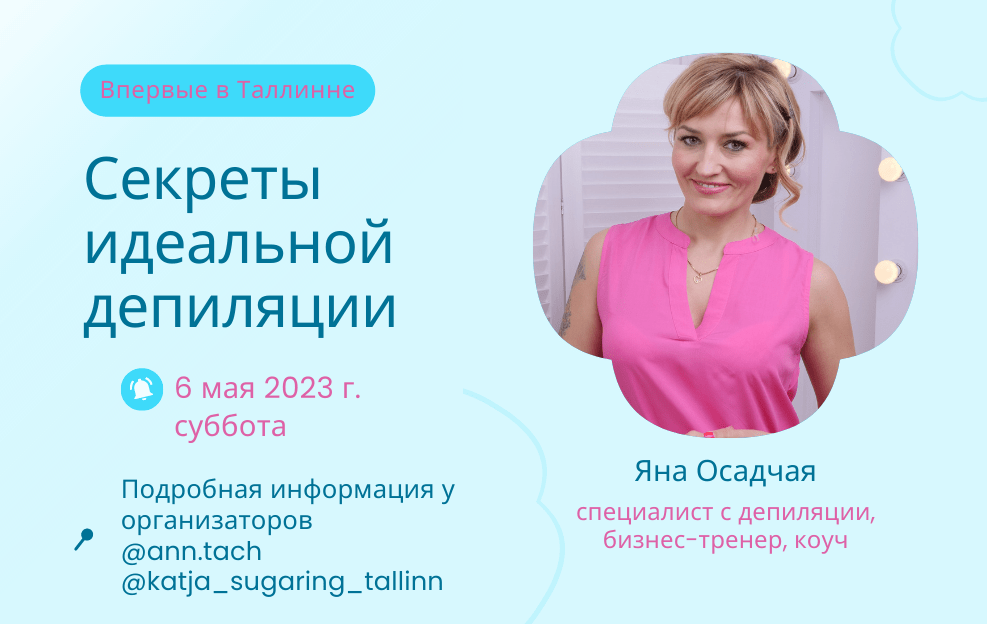 Впервые в Таллинне

Секреты идеальной депиляции

6 мая 2023 г.
суббота

Подробная информация у организаторов
@ann.tach
@katja_sugaring_tallinn

Яна Осадчая

специалист с депиляции,
бизнес-тренер, коуч